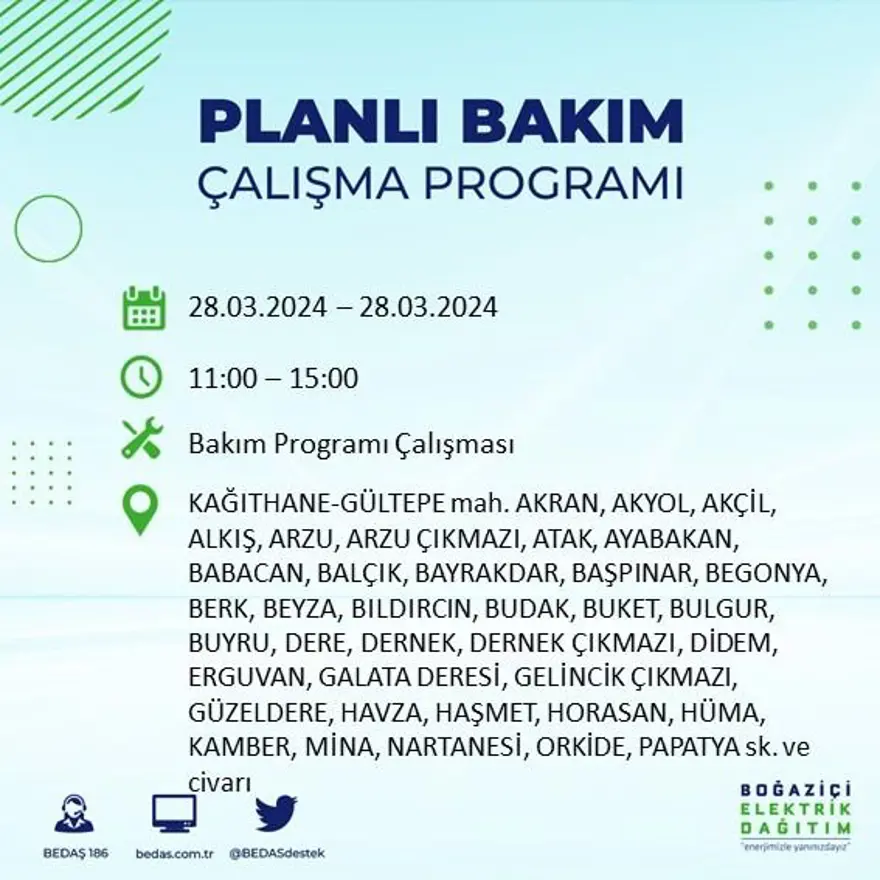 PLANLI BAKIM
ÇALIŞMA PROGRAMI

28.03.2024 – 28.03.2024

11:00 – 15:00

Bakım Programı Çalışması

KAĞITHANE-GÜLTEPE mah. AKRAN, AKYOL, AKÇİL, ALKIŞ, ARZU, ARZU ÇIKMAZI, ATAK, AYABAKAN, BABACAN, BALÇIK, BAYRAKDAR, BAŞPINAR, BEGONYA, BERK, BEYZA, BILDIRCIN, BUDAK, BUKET, BULGUR, BUYRU, DERE, DERNEK, DERNEK ÇIKMAZI, DİDEM, ERGUVAN, GALATA DERESİ, GELİNCİK ÇIKMAZI, GÜZELDERE, HAVZA, HAŞMET, HORASAN, HÜMA, KAMBER, MİNA, NARTANESİ, ORKİDE, PAPATYA sk. ve civarı

BEDAŞ 186
bedas.com.tr
@BEDASdestek

BOĞAZİÇİ
ELEKTRİK
DAĞITIM
"enerjimizle yanınızdayız"